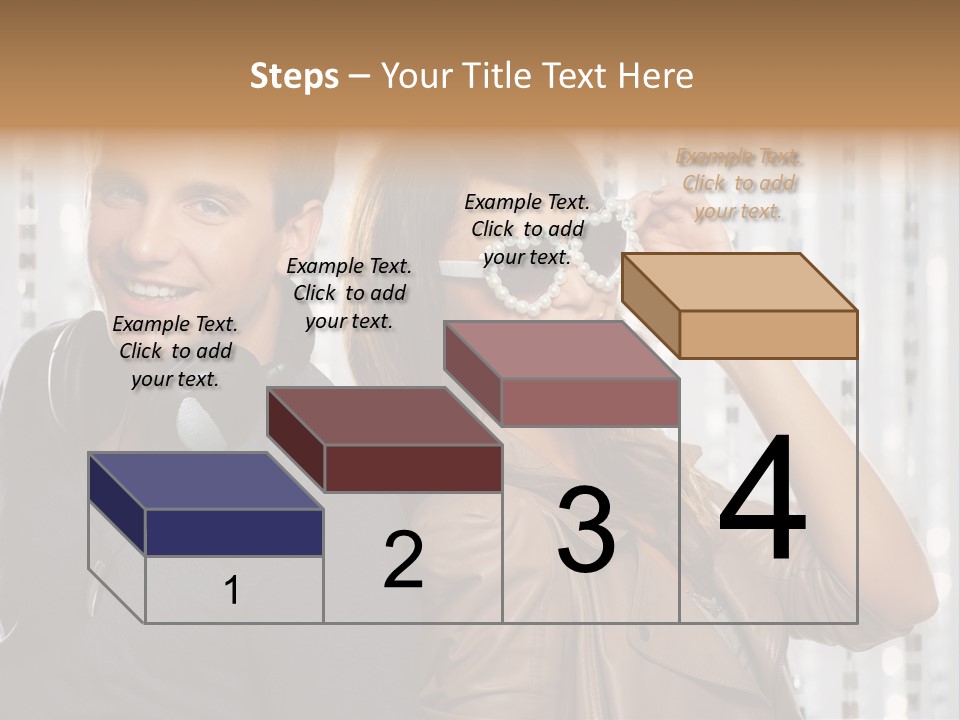 Steps – Your Title Text Here

Example Text. Click to add your text.

Example Text. Click to add your text.

Example Text. Click to add your text.

Example Text. Click to add your text.

1

2

3

4